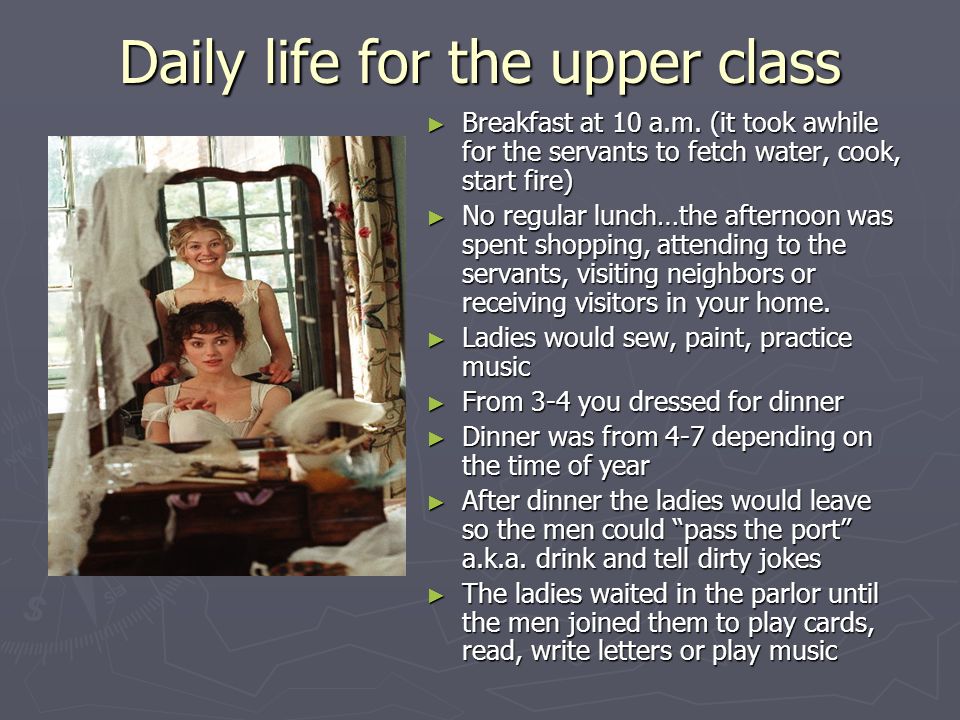 Daily life for the upper class

► Breakfast at 10 a.m. (it took awhile for the servants to fetch water, cook, start fire)
► No regular lunch…the afternoon was spent shopping, attending to the servants, visiting neighbors or receiving visitors in your home.
► Ladies would sew, paint, practice music
► From 3-4 you dressed for dinner
► Dinner was from 4-7 depending on the time of year
► After dinner the ladies would leave so the men could "pass the port" a.k.a. drink and tell dirty jokes
► The ladies waited in the parlor until the men joined them to play cards, read, write letters or play music